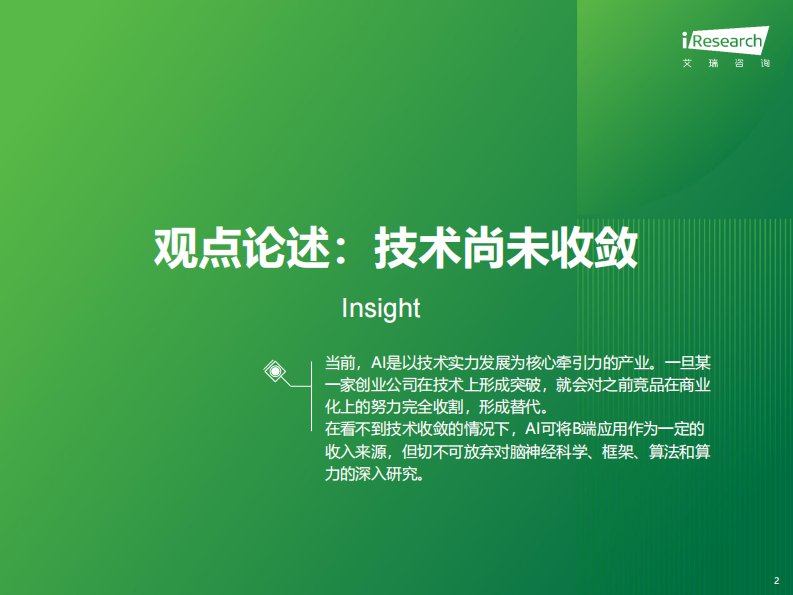 iResearch
艾 瑞 咨 询

观点论述：技术尚未收敛

Insight

当前，AI是以技术实力发展为核心牵引力的产业。一旦某一家创业公司在技术上形成突破，就会对之前竞品在商业化上的努力完全收割，形成替代。
在看不到技术收敛的情况下，AI可将B端应用作为一定的收入来源，但切不可放弃对脑神经科学、框架、算法和算力的深入研究。

2